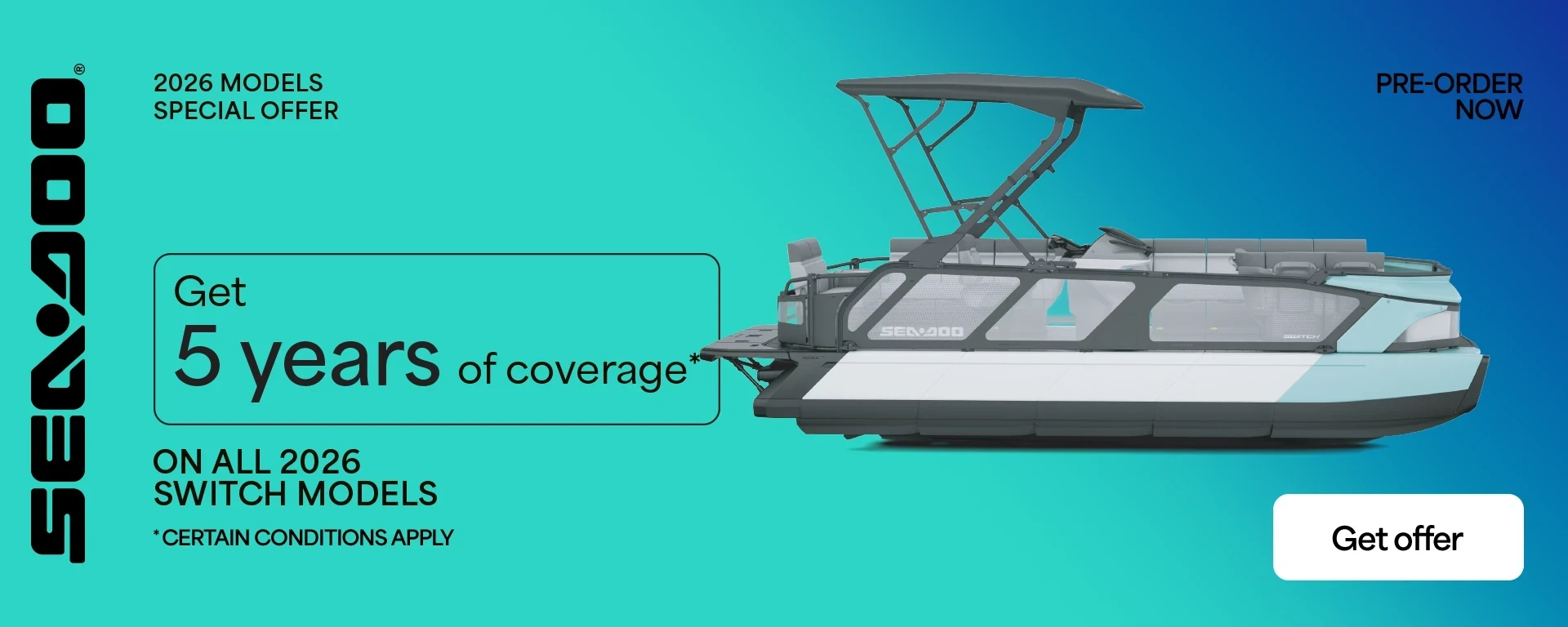 SEA-DOO®

2026 MODELS
SPECIAL OFFER

PRE-ORDER
NOW

Get
5 years of coverage*

ON ALL 2026
SWITCH MODELS

*CERTAIN CONDITIONS APPLY

SEA-DOO

SWITCH

Get offer